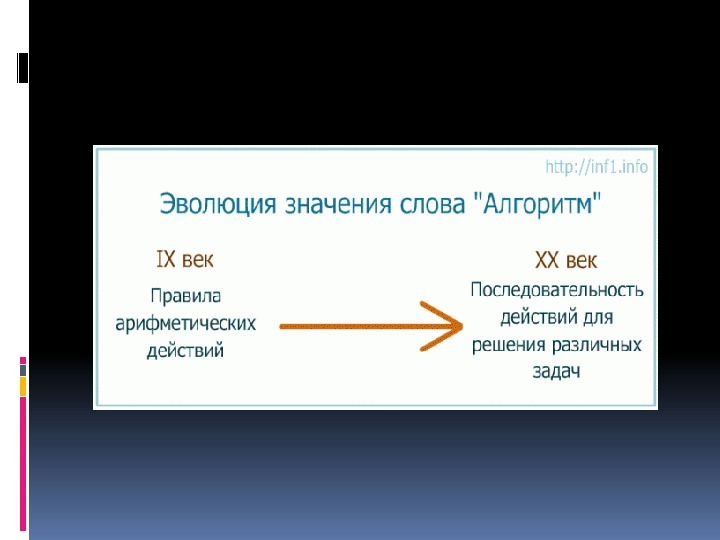 http://inf1.info

Эволюция значения слова "Алгоритм"

IX век

Правила арифметических действий

XX век

Последовательность действий для решения различных задач